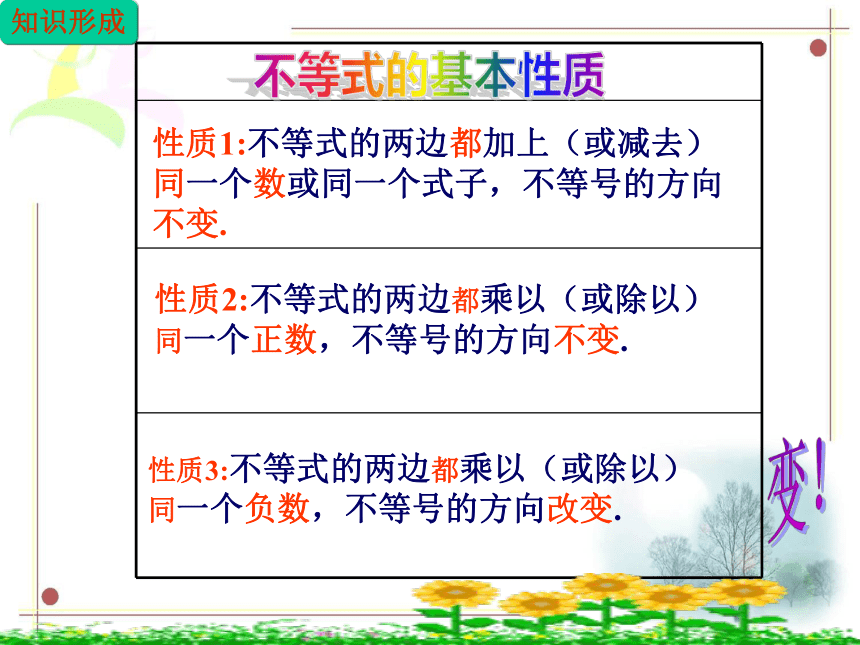 知识形成

不等式的基本性质

性质1:不等式的两边都加上（或减去）同一个数或同一个式子，不等号的方向不变.

性质2:不等式的两边都乘以（或除以）同一个正数，不等号的方向不变.

性质3:不等式的两边都乘以（或除以）同一个负数，不等号的方向改变.

变!